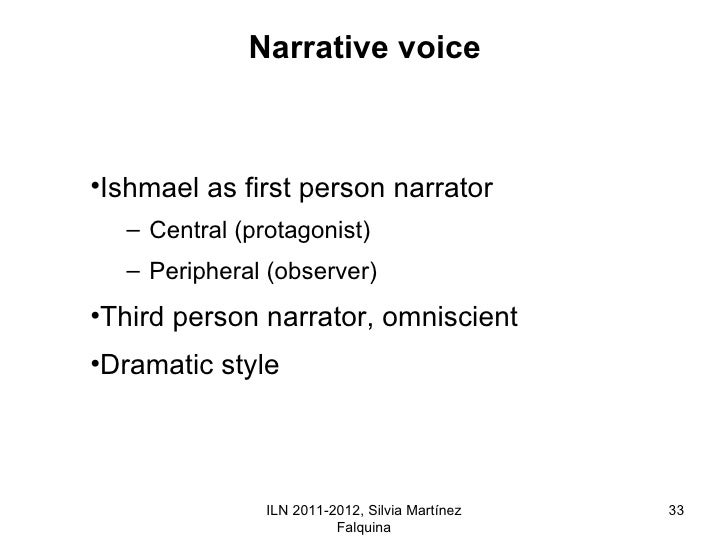 Narrative voice

•Ishmael as first person narrator

– Central (protagonist)

– Peripheral (observer)

•Third person narrator, omniscient

•Dramatic style

ILN 2011-2012, Silvia Martínez Falquina

33